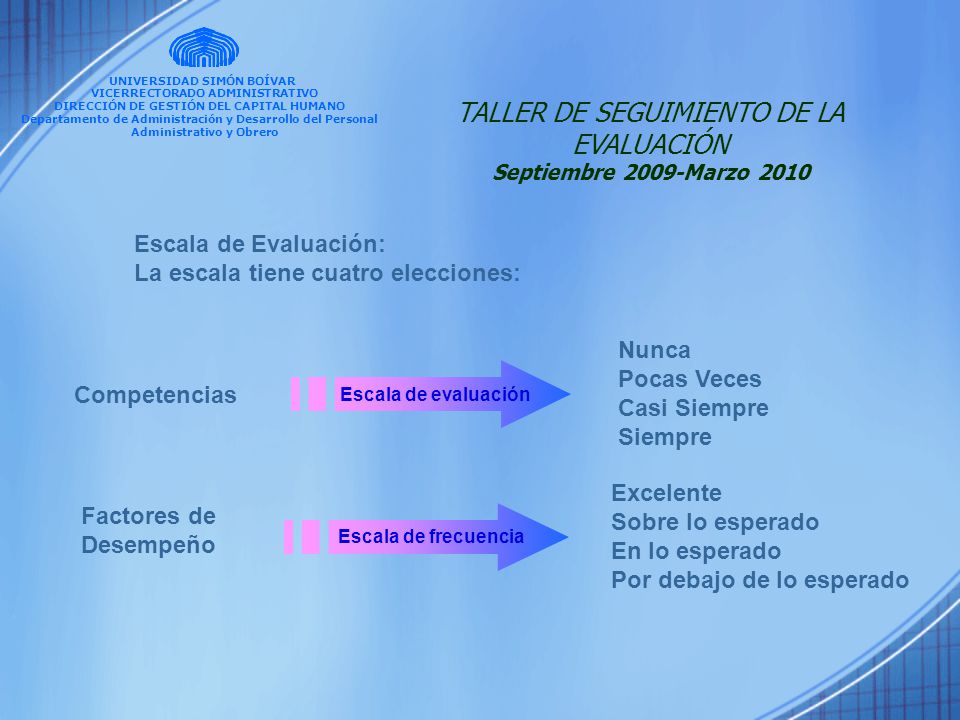 UNIVERSIDAD SIMÓN BOÍVAR
VICERRECTORADO ADMINISTRATIVO
DIRECCIÓN DE GESTIÓN DEL CAPITAL HUMANO
Departamento de Administración y Desarrollo del Personal Administrativo y Obrero

TALLER DE SEGUIMIENTO DE LA EVALUACIÓN
Septiembre 2009-Marzo 2010

Escala de Evaluación:
La escala tiene cuatro elecciones:

Competencias

Escala de evaluación

Nunca
Pocas Veces
Casi Siempre
Siempre

Factores de Desempeño

Escala de frecuencia

Excelente
Sobre lo esperado
En lo esperado
Por debajo de lo esperado